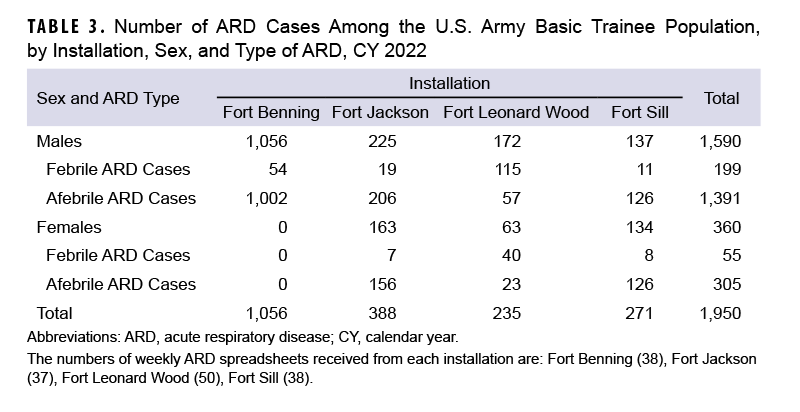 TABLE 3. Number of ARD Cases Among the U.S. Army Basic Trainee Population, by Installation, Sex, and Type of ARD, CY 2022

| Sex and ARD Type | Installation: Fort Benning | Installation: Fort Jackson | Installation: Fort Leonard Wood | Installation: Fort Sill | Total |
|---|---|---|---|---|---|
| Males | 1,056 | 225 | 172 | 137 | 1,590 |
| Febrile ARD Cases | 54 | 19 | 115 | 11 | 199 |
| Afebrile ARD Cases | 1,002 | 206 | 57 | 126 | 1,391 |
| Females | 0 | 163 | 63 | 134 | 360 |
| Febrile ARD Cases | 0 | 7 | 40 | 8 | 55 |
| Afebrile ARD Cases | 0 | 156 | 23 | 126 | 305 |
| Total | 1,056 | 388 | 235 | 271 | 1,950 |

Abbreviations: ARD, acute respiratory disease; CY, calendar year.

The numbers of weekly ARD spreadsheets received from each installation are: Fort Benning (38), Fort Jackson (37), Fort Leonard Wood (50), Fort Sill (38).